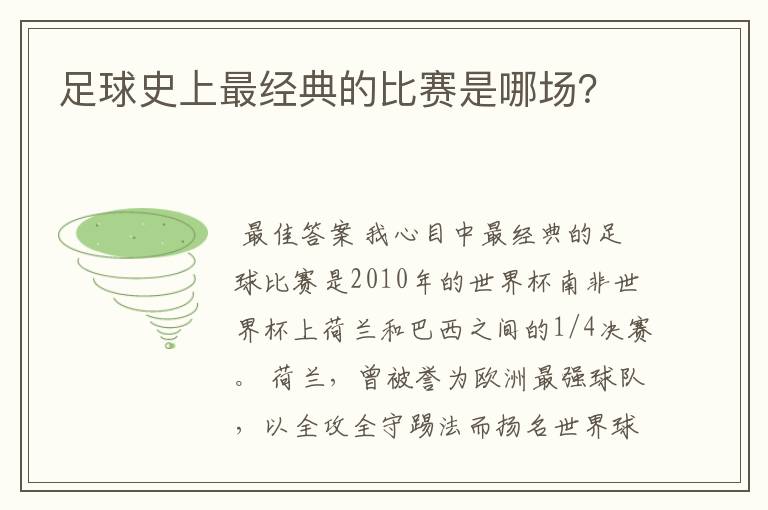 足球史上最经典的比赛是哪场?

最佳答案 我心目中最经典的足球比赛是2010年的世界杯南非世界杯上荷兰和巴西之间的1/4决赛。 荷兰，曾被誉为欧洲最强球队，以全攻全守踢法而扬名世界球